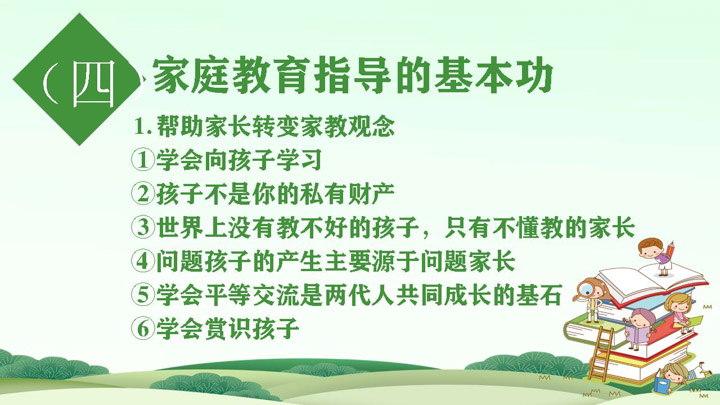 （四）家庭教育指导的基本功

1. 帮助家长转变家教观念

①学会向孩子学习

②孩子不是你的私有财产

③世界上没有教不好的孩子，只有不懂教的家长

④问题孩子的产生主要源于问题家长

⑤学会平等交流是两代人共同成长的基石

⑥学会赏识孩子